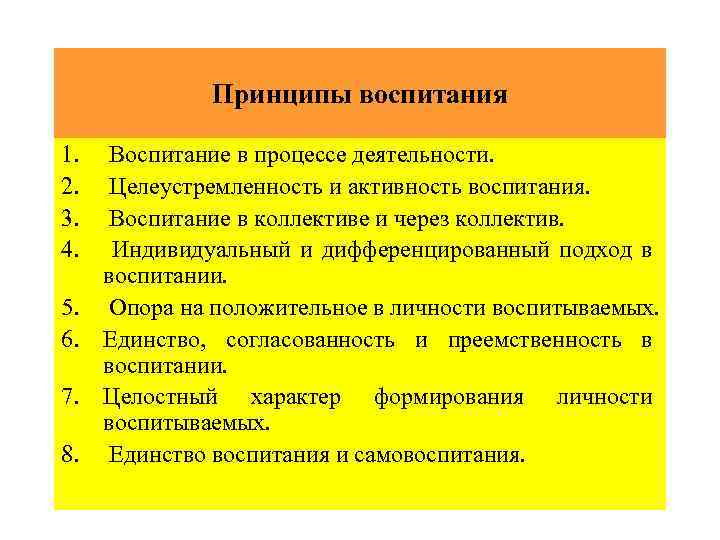 Принципы воспитания

1. Воспитание в процессе деятельности.
2. Целеустремленность и активность воспитания.
3. Воспитание в коллективе и через коллектив.
4. Индивидуальный и дифференцированный подход в воспитании.
5. Опора на положительное в личности воспитываемых.
6. Единство, согласованность и преемственность в воспитании.
7. Целостный характер формирования личности воспитываемых.
8. Единство воспитания и самовоспитания.